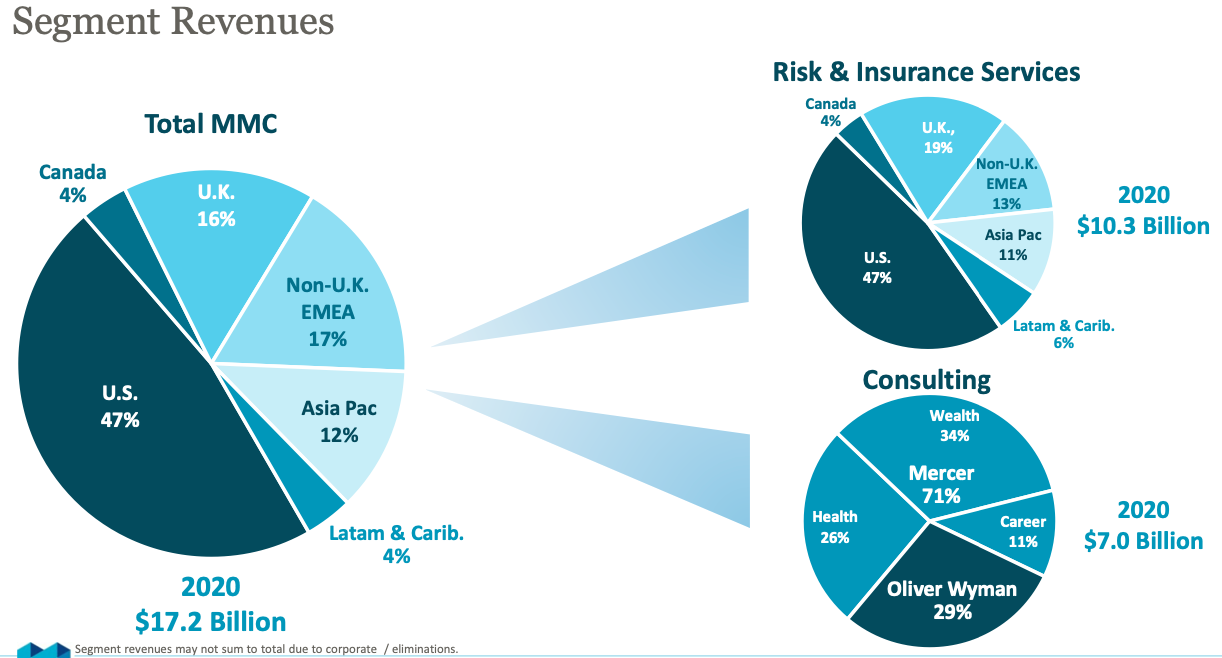 Segment Revenues

Total MMC

Canada 4%

U.K. 16%

Non-U.K. EMEA 17%

Asia Pac 12%

Latam & Carib. 4%

U.S. 47%

2020
$17.2 Billion

Risk & Insurance Services

Canada 4%

U.K., 19%

Non-U.K. EMEA 13%

Asia Pac 11%

Latam & Carib. 6%

U.S. 47%

2020
$10.3 Billion

Consulting

Wealth 34%

Mercer 71%

Career 11%

Health 26%

Oliver Wyman 29%

2020
$7.0 Billion

Segment revenues may not sum to total due to corporate / eliminations.